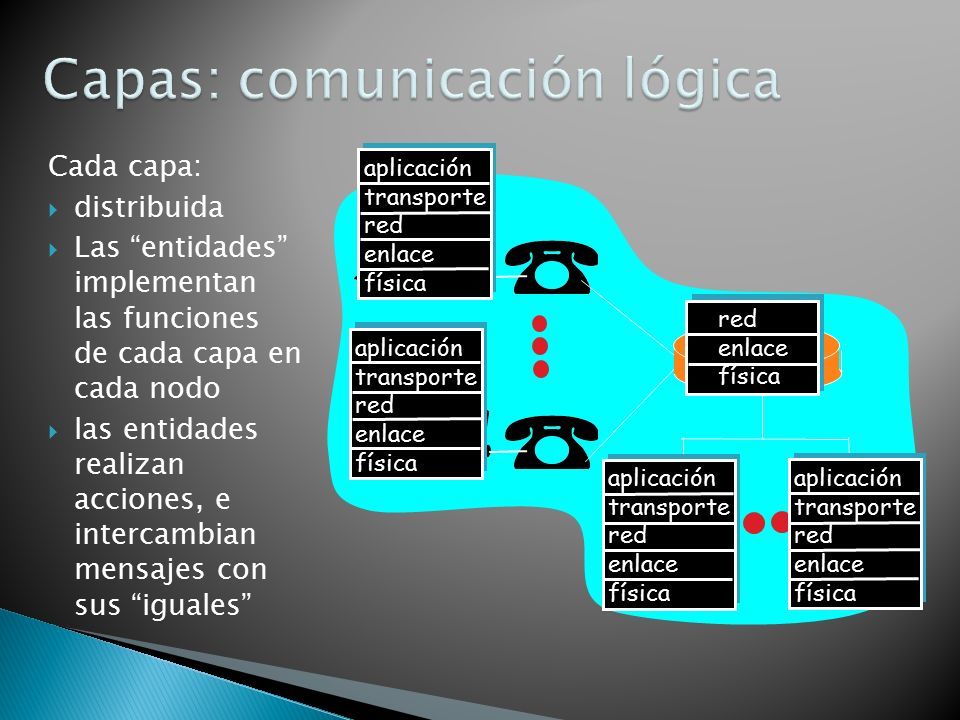 Capas: comunicación lógica

Cada capa:

distribuida

Las “entidades” implementan las funciones de cada capa en cada nodo

las entidades realizan acciones, e intercambian mensajes con sus “iguales”

aplicación
transporte
red
enlace
física

aplicación
transporte
red
enlace
física

red
enlace
física

aplicación
transporte
red
enlace
física

aplicación
transporte
red
enlace
física